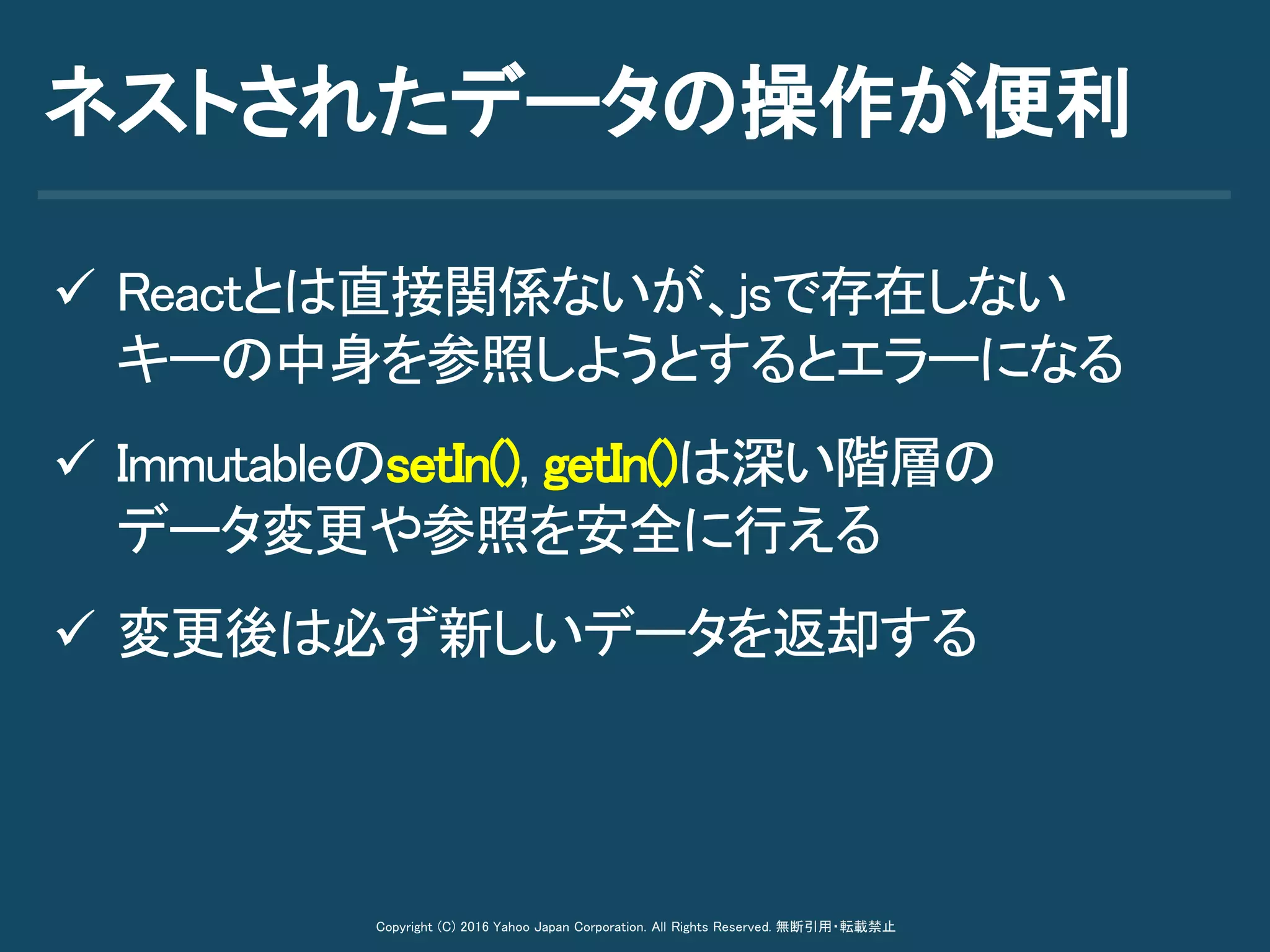 ネストされたデータの操作が便利

✓ Reactとは直接関係ないが、jsで存在しないキーの中身を参照しようとするとエラーになる

✓ ImmutableのsetIn(), getIn()は深い階層のデータ変更や参照を安全に行える

✓ 変更後は必ず新しいデータを返却する

Copyright (C) 2016 Yahoo Japan Corporation. All Rights Reserved. 無断引用・転載禁止